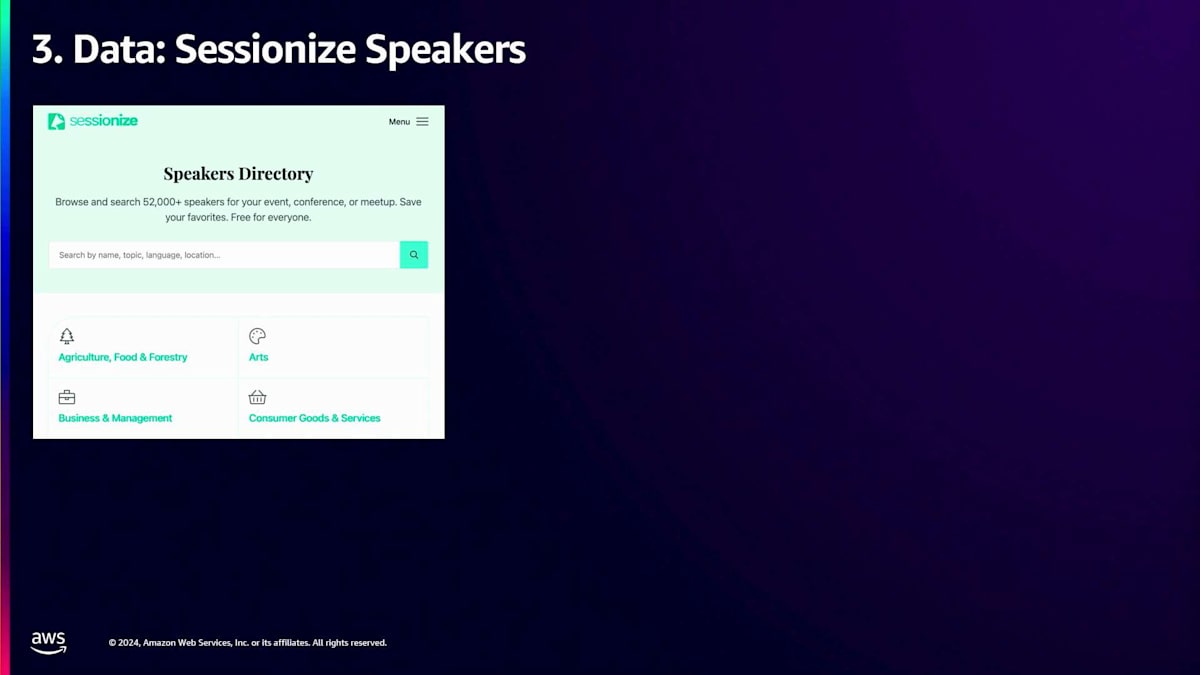 3. Data: Sessionize Speakers

sessionize

Menu

Speakers Directory

Browse and search 52,000+ speakers for your event, conference, or meetup. Save your favorites. Free for everyone.

Search by name, topic, language, location...

Agriculture, Food & Forestry

Arts

Business & Management

Consumer Goods & Services

aws

© 2024, Amazon Web Services, Inc. or its affiliates. All rights reserved.